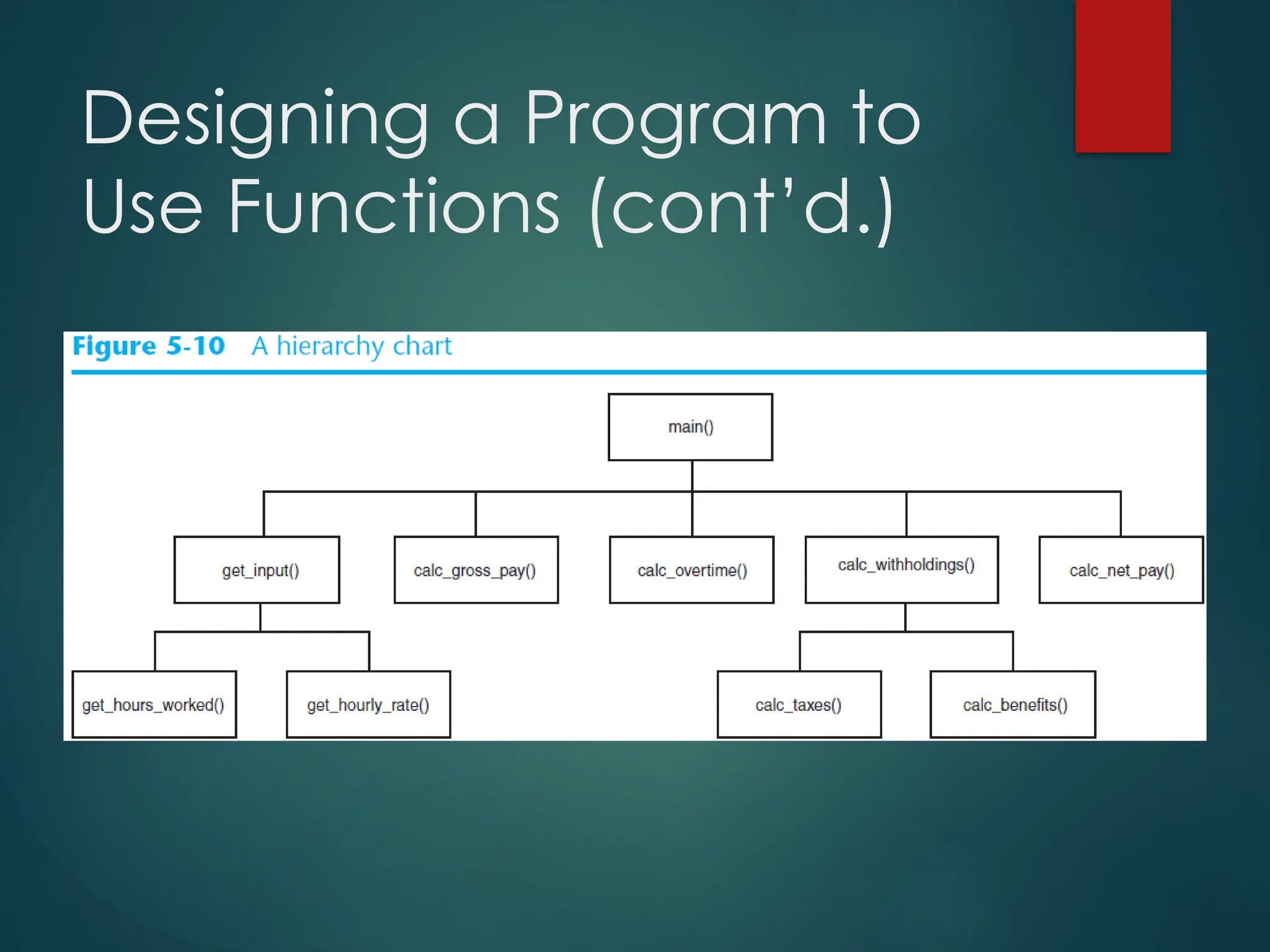 Designing a Program to Use Functions (cont'd.)

Figure 5-10 A hierarchy chart

main()

get_input()

calc_gross_pay()

calc_overtime()

calc_withholdings()

calc_net_pay()

get_hours_worked()

get_hourly_rate()

calc_taxes()

calc_benefits()